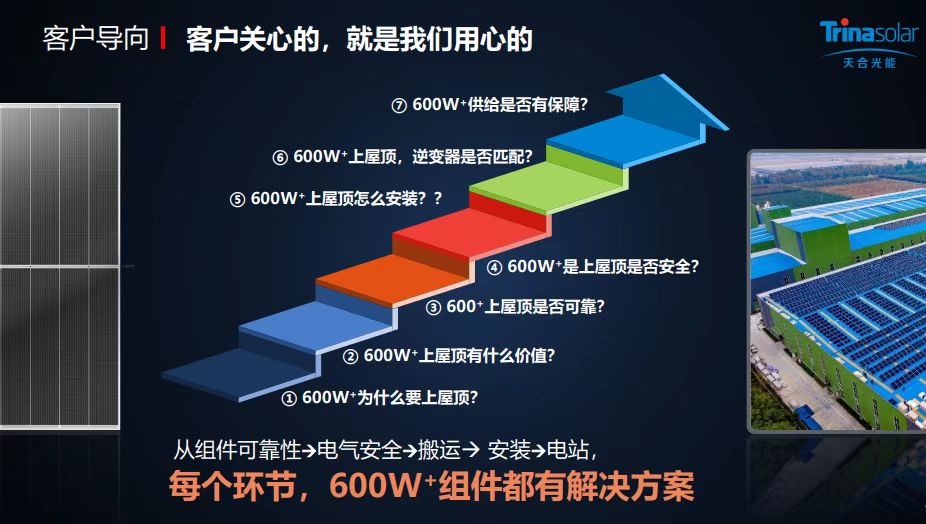 客户导向 | 客户关心的，就是我们用心的

Trinasolar
天合光能

⑦ 600W⁺供给是否有保障?

⑥ 600W⁺上屋顶，逆变器是否匹配?

⑤ 600W⁺上屋顶怎么安装? ?

④ 600W⁺是上屋顶是否安全?

③ 600⁺上屋顶是否可靠?

② 600W⁺上屋顶有什么价值?

① 600W⁺为什么要上屋顶?

从组件可靠性→电气安全→搬运→ 安装→电站，

每个环节，600W⁺组件都有解决方案